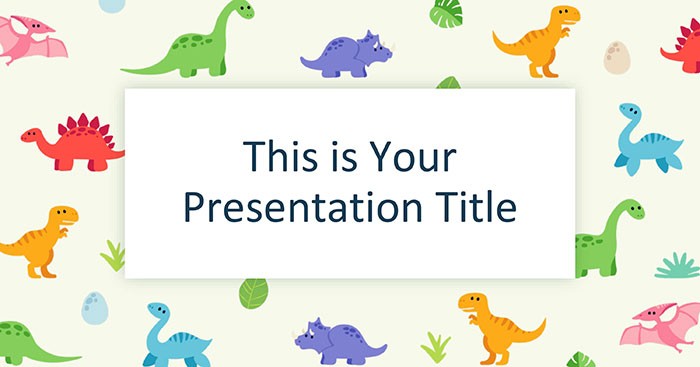 This is Your Presentation Title